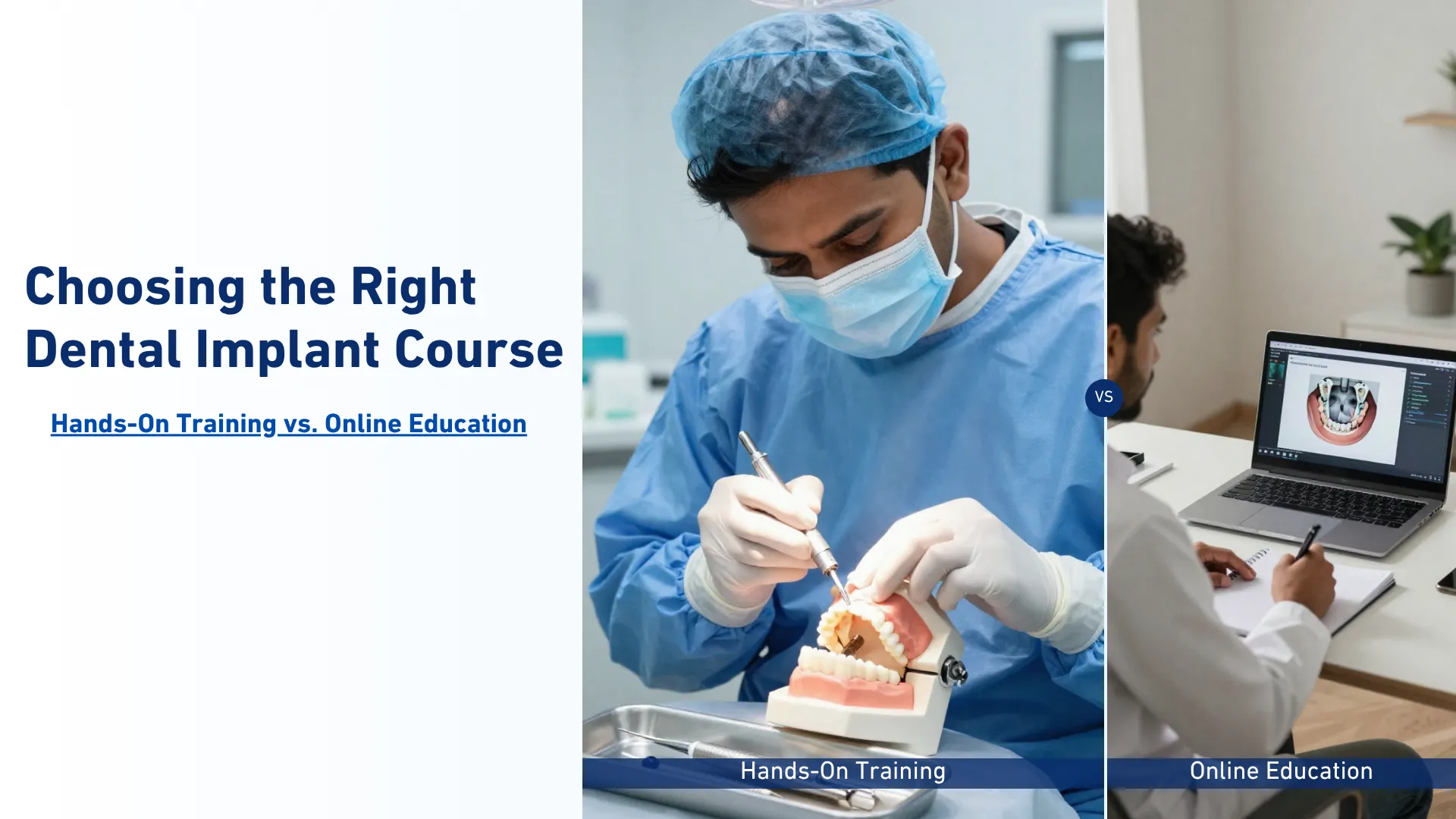 Choosing the Right Dental Implant Course

Hands-On Training vs. Online Education

VS

Hands-On Training

Online Education